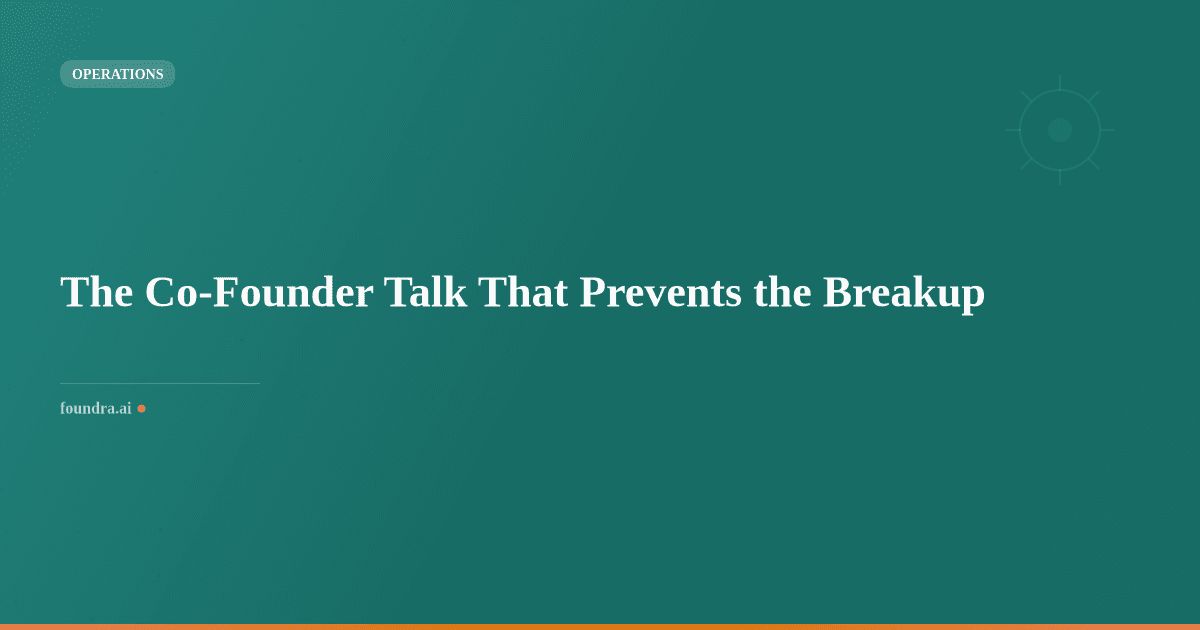 OPERATIONS

The Co-Founder Talk That Prevents the Breakup

foundra.ai